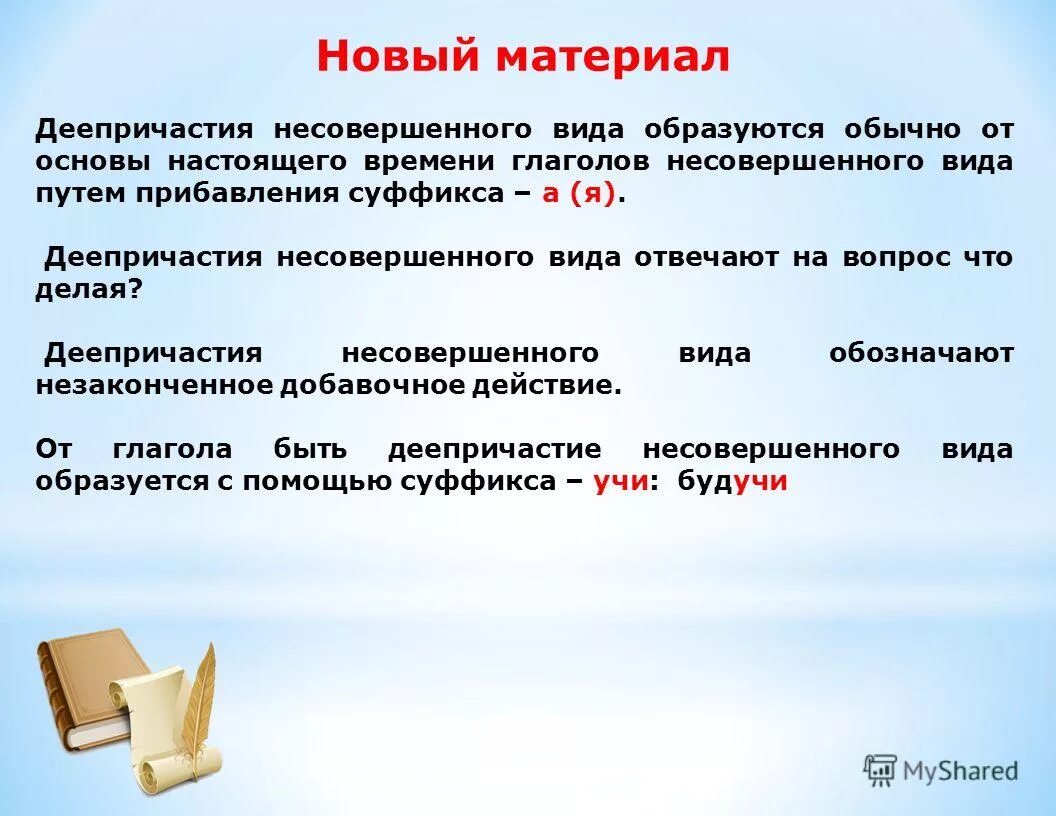 Новый материал

Деепричастия несовершенного вида образуются обычно от основы настоящего времени глаголов несовершенного вида путем прибавления суффикса – а (я).

Деепричастия несовершенного вида отвечают на вопрос что делая?

Деепричастия несовершенного вида обозначают незаконченное добавочное действие.

От глагола быть деепричастие несовершенного вида образуется с помощью суффикса – учи: будучи

MyShared